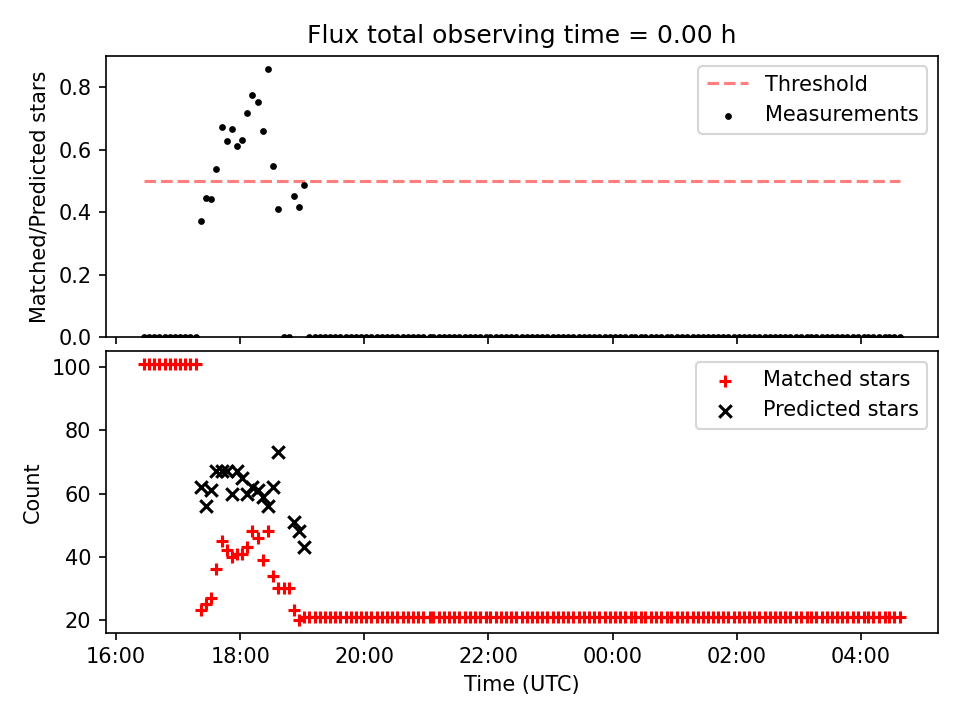 Flux total observing time = 0.00 h

Matched/Predicted stars

0.8
0.6
0.4
0.2
0.0

Threshold
Measurements

Count

100
80
60
40
20

Matched stars
Predicted stars

16:00
18:00
20:00
22:00
00:00
02:00
04:00

Time (UTC)